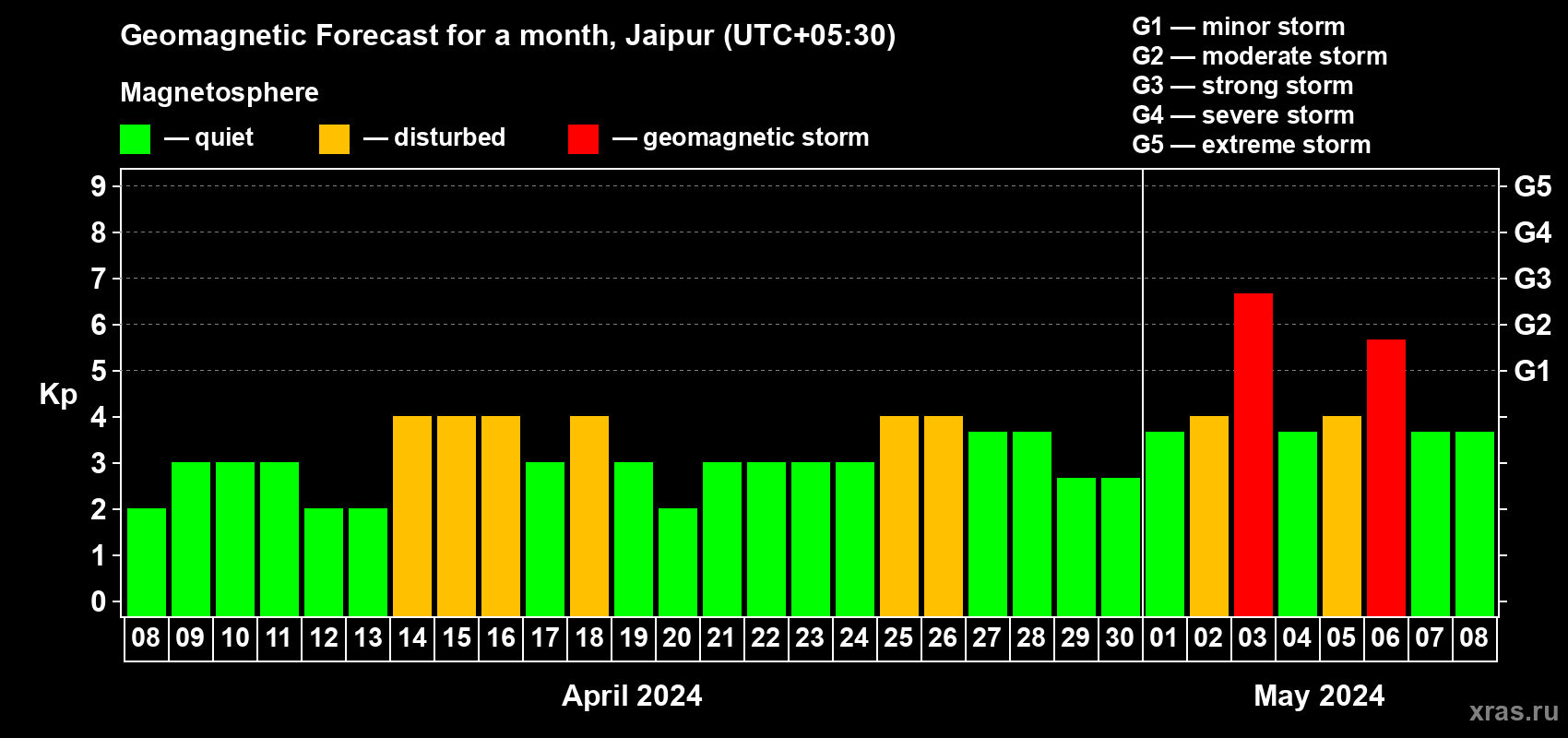 Geomagnetic Forecast for a month, Jaipur (UTC+05:30)

Magnetosphere

— quiet — disturbed — geomagnetic storm

G1 — minor storm
G2 — moderate storm
G3 — strong storm
G4 — severe storm
G5 — extreme storm

Kp

9
8
7
6
5
4
3
2
1
0

G5
G4
G3
G2
G1

08 09 10 11 12 13 14 15 16 17 18 19 20 21 22 23 24 25 26 27 28 29 30 01 02 03 04 05 06 07 08

April 2024

May 2024

xras.ru